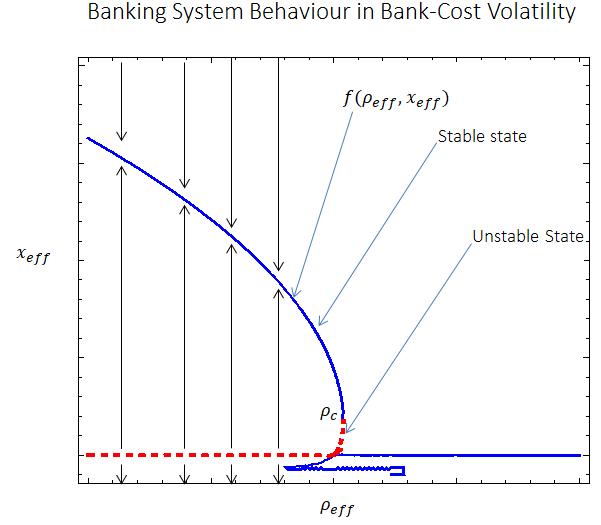 Banking System Behaviour in Bank-Cost Volatility

$f(\rho_{eff}, x_{eff})$

Stable state

Unstable State

$x_{eff}$

$\rho_c$

$\rho_{eff}$